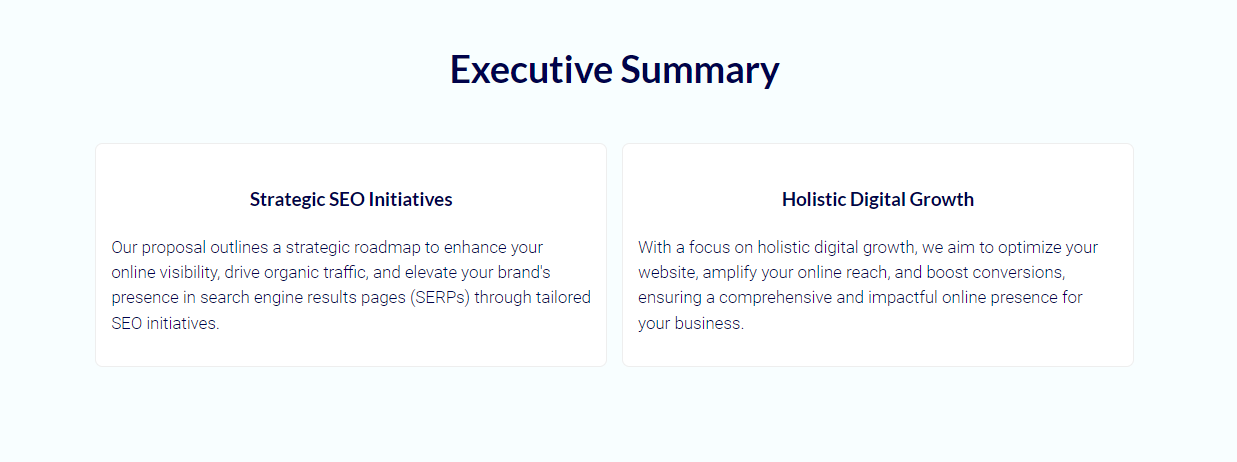 Executive Summary

Strategic SEO Initiatives

Our proposal outlines a strategic roadmap to enhance your online visibility, drive organic traffic, and elevate your brand's presence in search engine results pages (SERPs) through tailored SEO initiatives.

Holistic Digital Growth

With a focus on holistic digital growth, we aim to optimize your website, amplify your online reach, and boost conversions, ensuring a comprehensive and impactful online presence for your business.